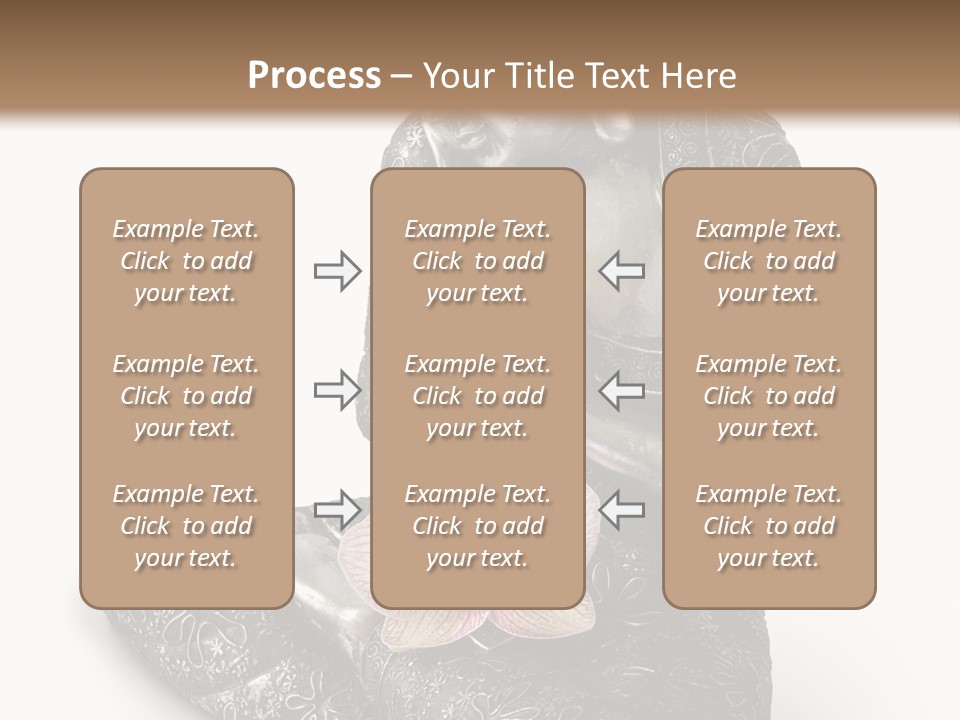 Process – Your Title Text Here

Example Text. Click to add your text.

Example Text. Click to add your text.

Example Text. Click to add your text.

Example Text. Click to add your text.

Example Text. Click to add your text.

Example Text. Click to add your text.

Example Text. Click to add your text.

Example Text. Click to add your text.

Example Text. Click to add your text.